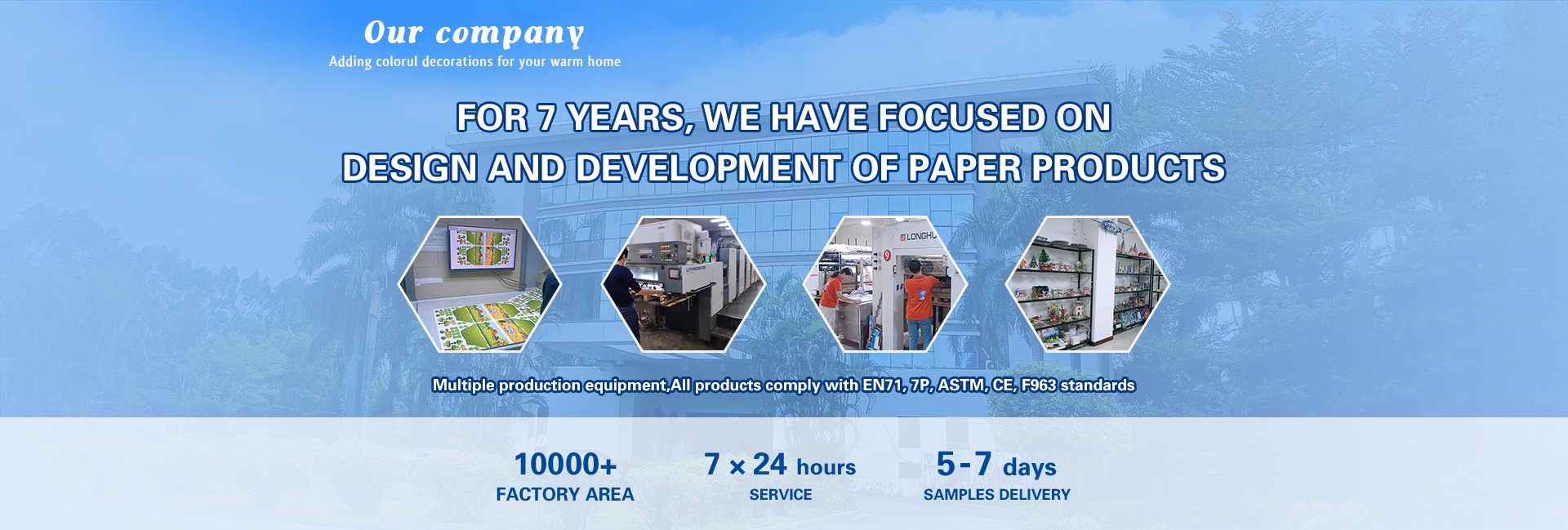 Our company
Adding colorul decorations for your warm home

FOR 7 YEARS, WE HAVE FOCUSED ON DESIGN AND DEVELOPMENT OF PAPER PRODUCTS

LONGHU

Multiple production equipment,All products comply with EN71, 7P, ASTM, CE, F963 standards

10000+
FACTORY AREA

7 × 24 hours
SERVICE

5-7 days
SAMPLES DELIVERY